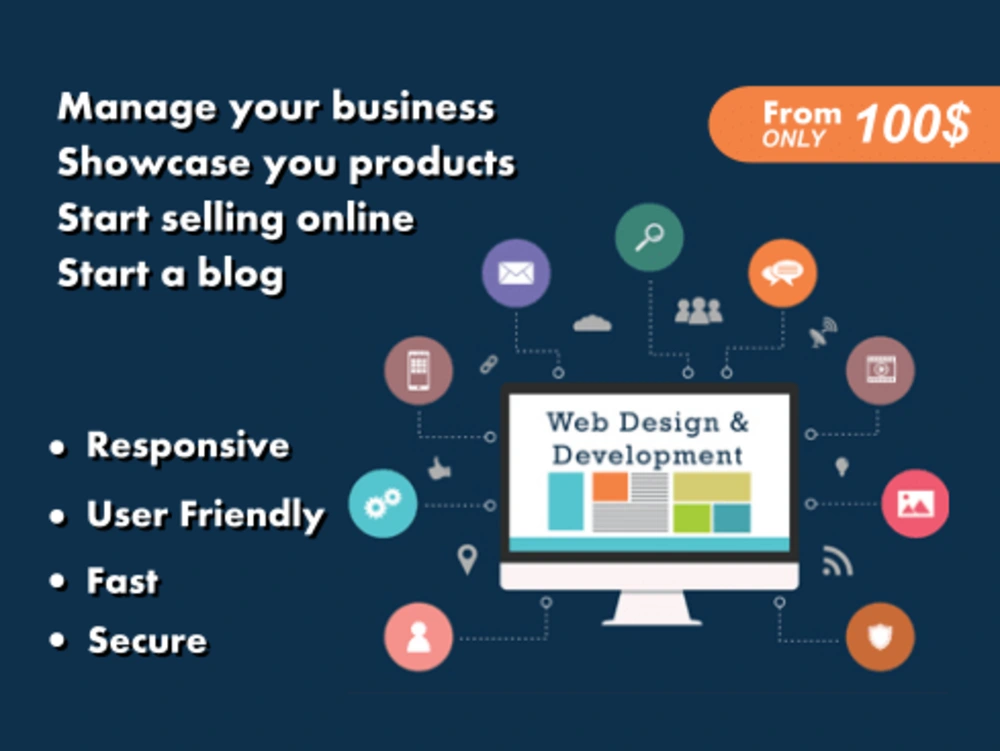 Manage your business
Showcase you products
Start selling online
Start a blog

From ONLY 100$

Web Design & Development

• Responsive
• User Friendly
• Fast
• Secure